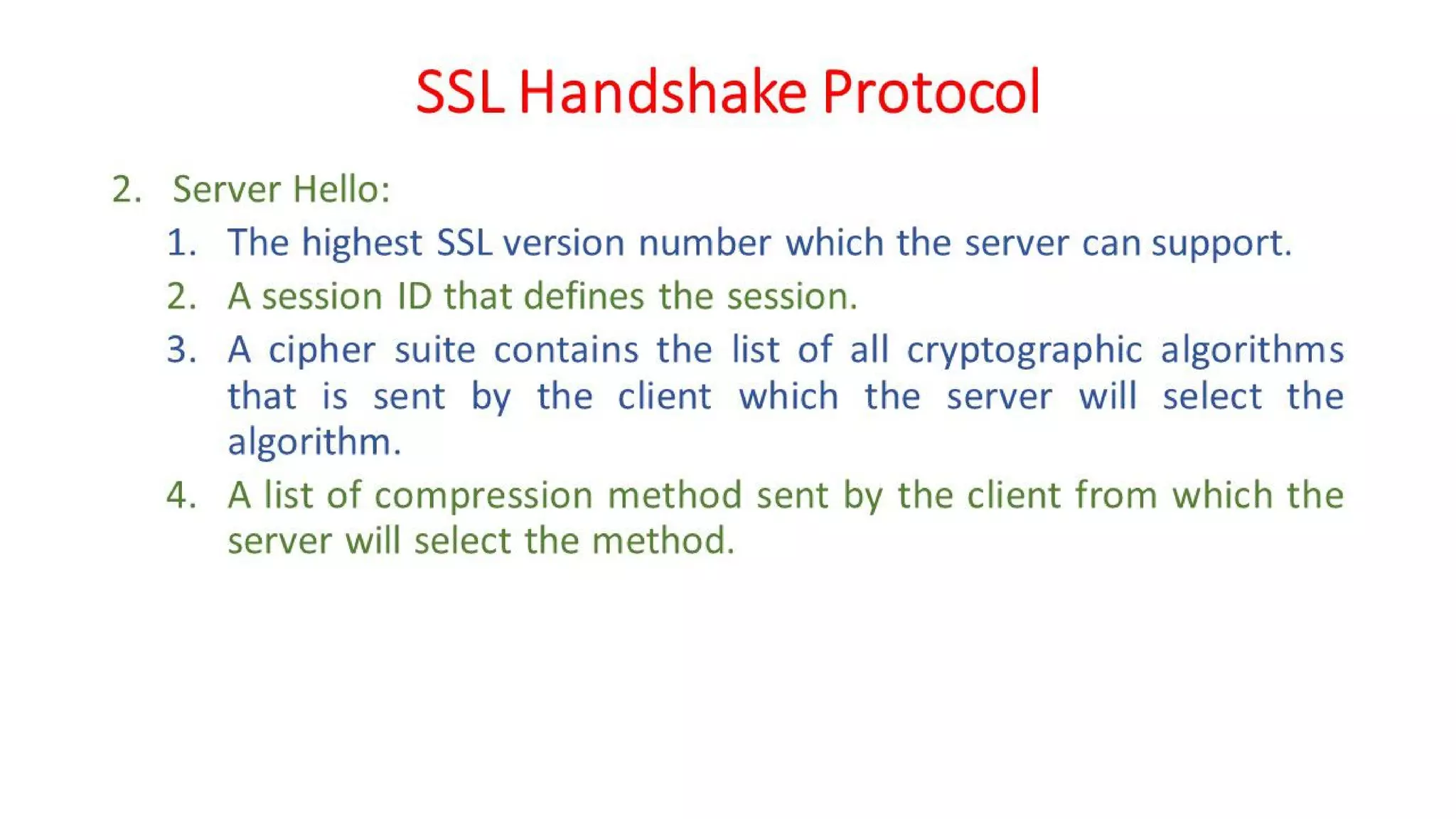 SSL Handshake Protocol

2. Server Hello:

1. The highest SSL version number which the server can support.

2. A session ID that defines the session.

3. A cipher suite contains the list of all cryptographic algorithms that is sent by the client which the server will select the algorithm.

4. A list of compression method sent by the client from which the server will select the method.